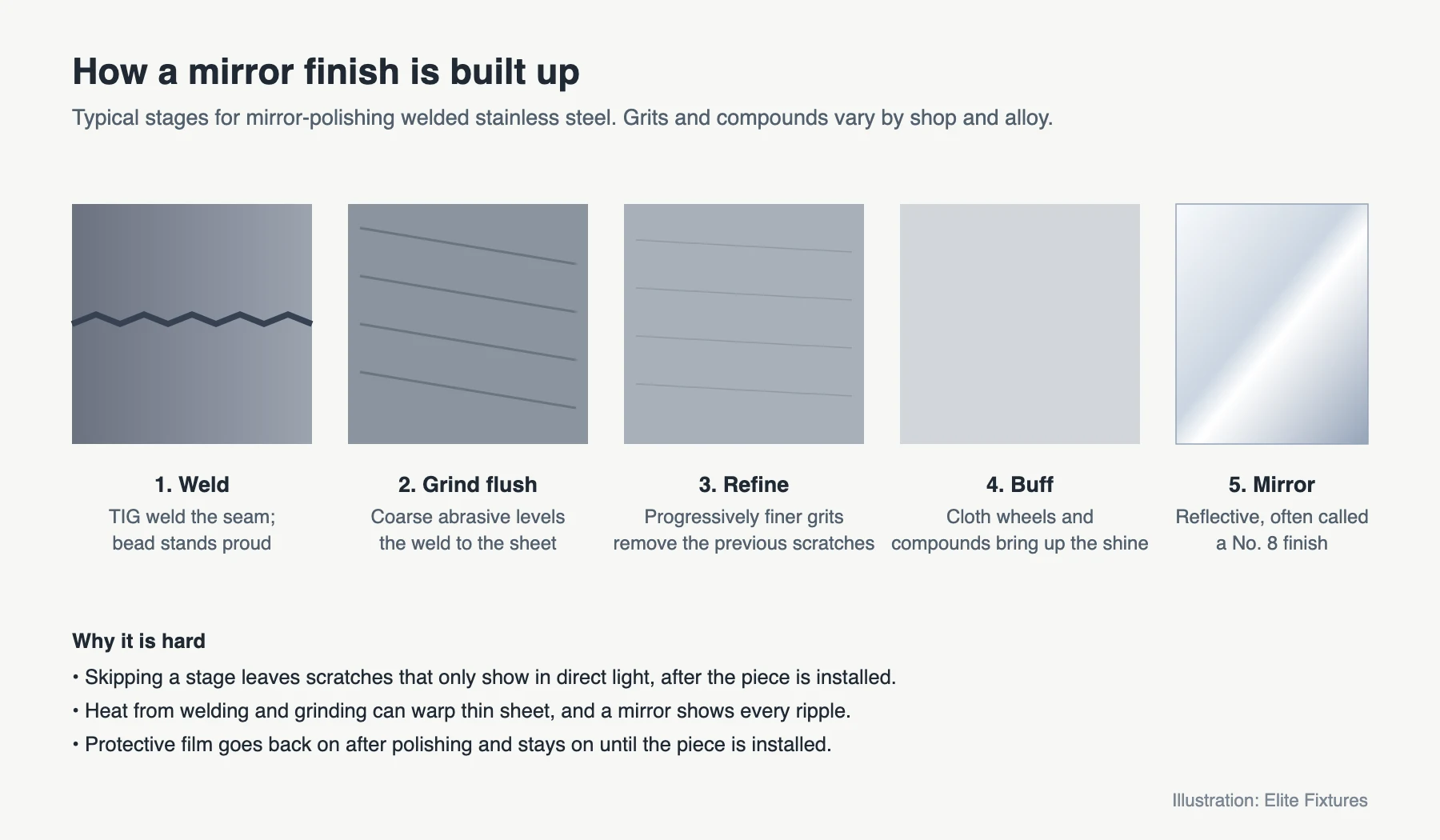 How a mirror finish is built up

Typical stages for mirror-polishing welded stainless steel. Grits and compounds vary by shop and alloy.

1. Weld
TIG weld the seam; bead stands proud

2. Grind flush
Coarse abrasive levels the weld to the sheet

3. Refine
Progressively finer grits remove the previous scratches

4. Buff
Cloth wheels and compounds bring up the shine

5. Mirror
Reflective, often called a No. 8 finish

Why it is hard

• Skipping a stage leaves scratches that only show in direct light, after the piece is installed.
• Heat from welding and grinding can warp thin sheet, and a mirror shows every ripple.
• Protective film goes back on after polishing and stays on until the piece is installed.

Illustration: Elite Fixtures